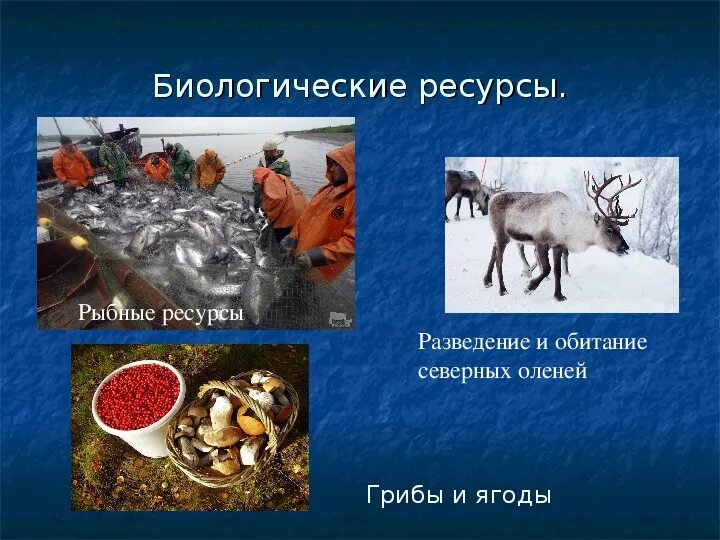 Биологические ресурсы.

Рыбные ресурсы

Разведение и обитание северных оленей

Грибы и ягоды